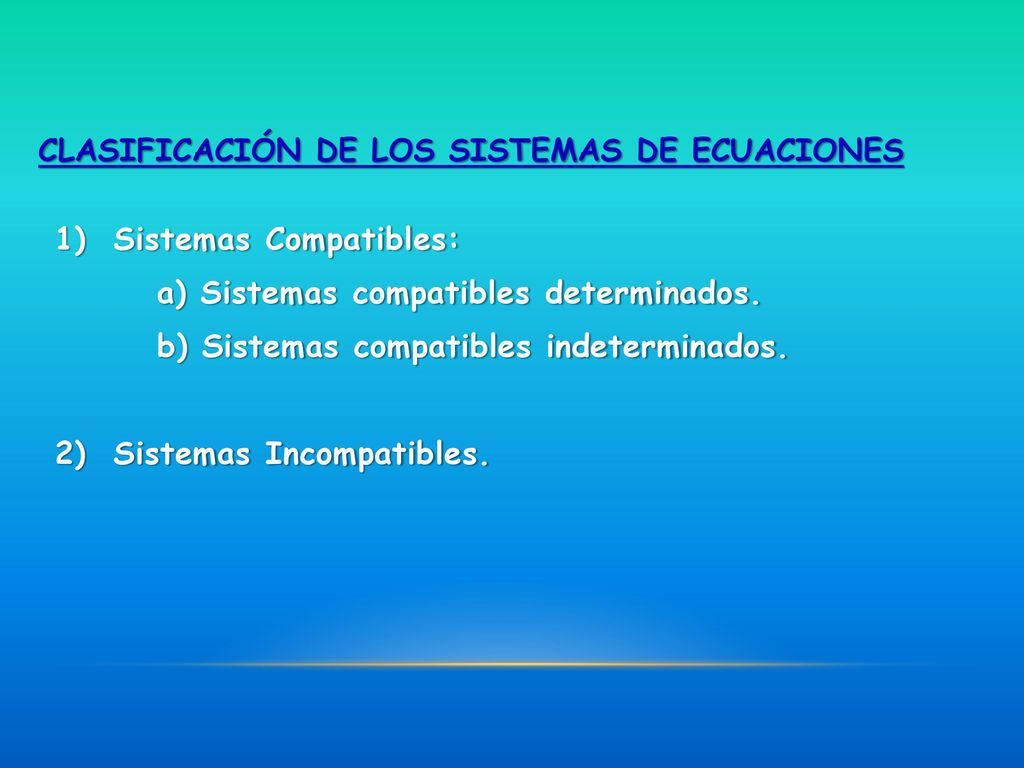 CLASIFICACIÓN DE LOS SISTEMAS DE ECUACIONES

1) Sistemas Compatibles:

a) Sistemas compatibles determinados.

b) Sistemas compatibles indeterminados.

2) Sistemas Incompatibles.